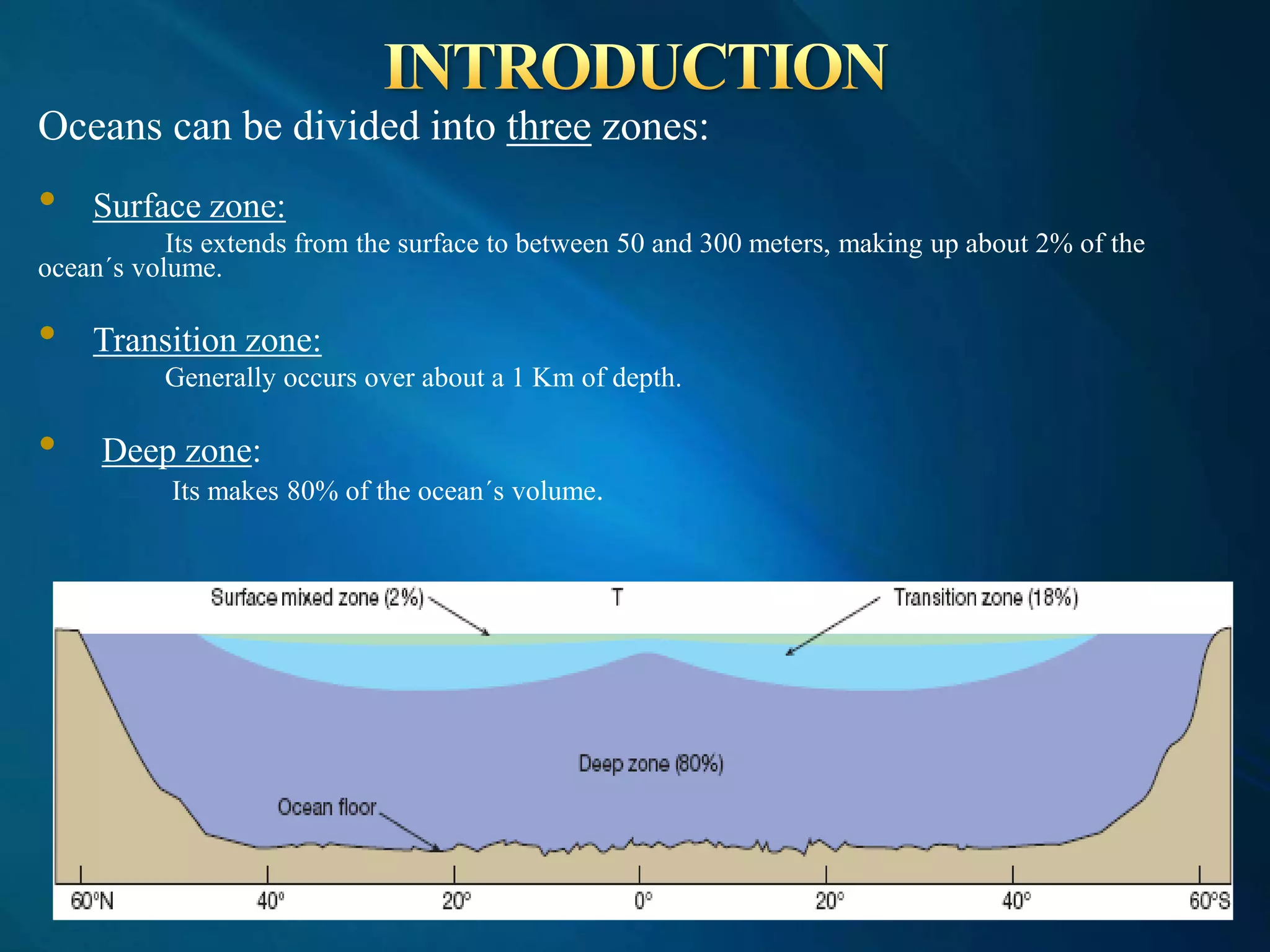 INTRODUCTION

Oceans can be divided into three zones:

• Surface zone:

Its extends from the surface to between 50 and 300 meters, making up about 2% of the ocean´s volume.

• Transition zone:

Generally occurs over about a 1 Km of depth.

• Deep zone:

Its makes 80% of the ocean´s volume.

Surface mixed zone (2%)

T

Transition zone (18%)

Deep zone (80%)

Ocean floor

60°N

40°

20°

0°

20°

40°

60°S